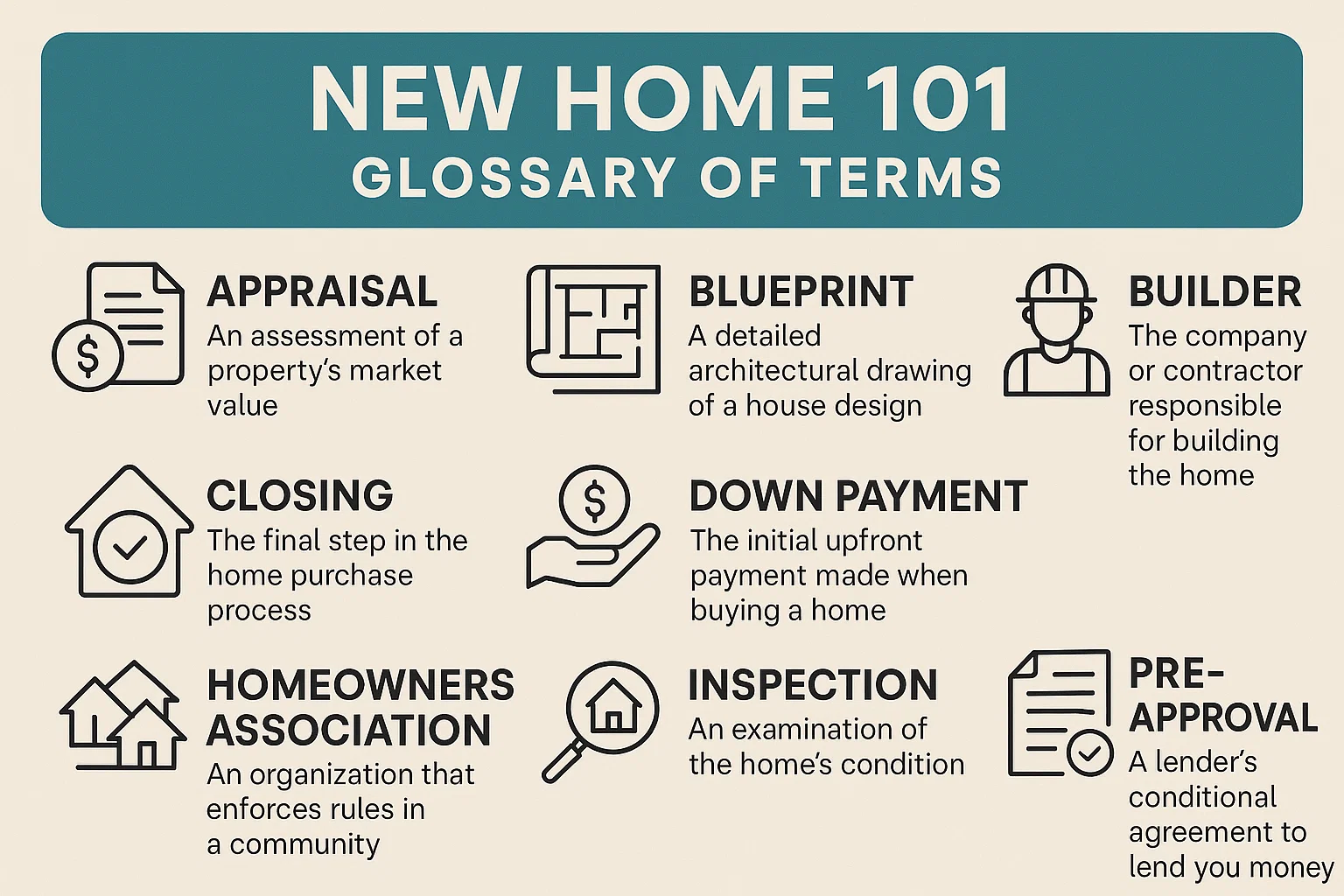 NEW HOME 101
GLOSSARY OF TERMS

$

APPRAISAL
An assessment of a property's market value

BLUEPRINT
A detailed architectural drawing of a house design

BUILDER
The company or contractor responsible for building the home

CLOSING
The final step in the home purchase process

$

DOWN PAYMENT
The initial upfront payment made when buying a home

HOMEOWNERS ASSOCIATION
An organization that enforces rules in a community

INSPECTION
An examination of the home's condition

PRE-APPROVAL
A lender's conditional agreement to lend you money